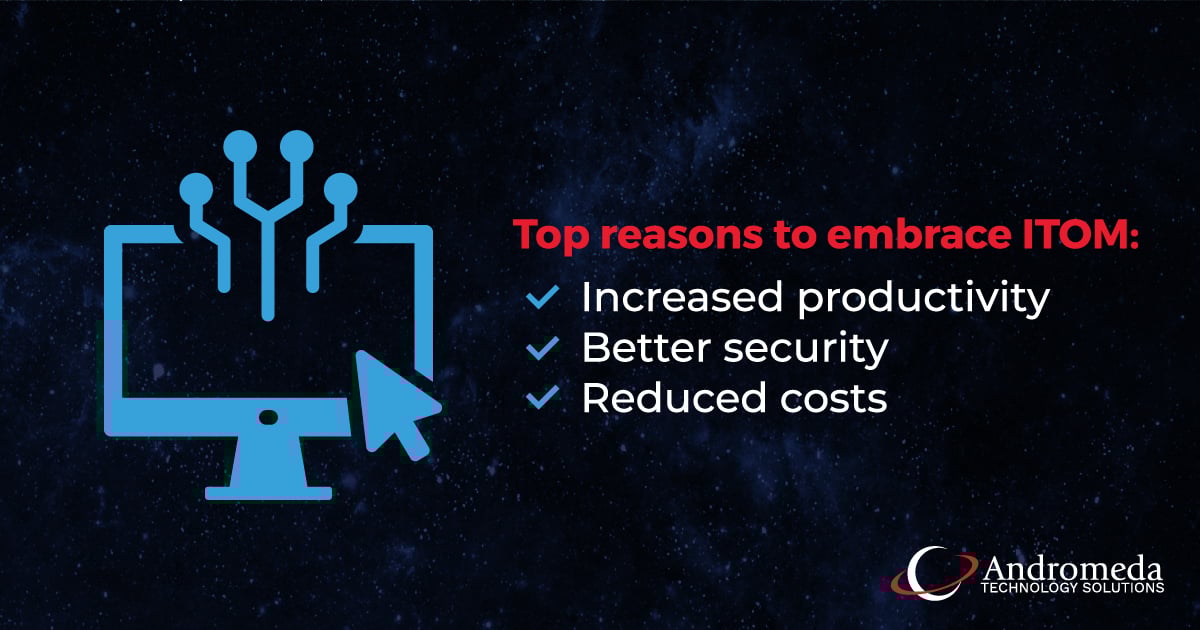 Top reasons to embrace ITOM:
✓ Increased productivity
✓ Better security
✓ Reduced costs

Andromeda
TECHNOLOGY SOLUTIONS